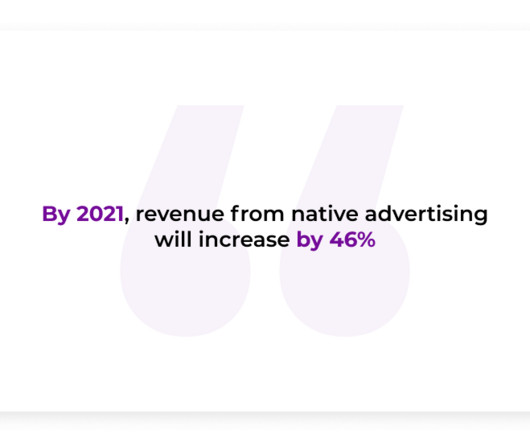 By 2021, revenue from native advertising will increase by 46%